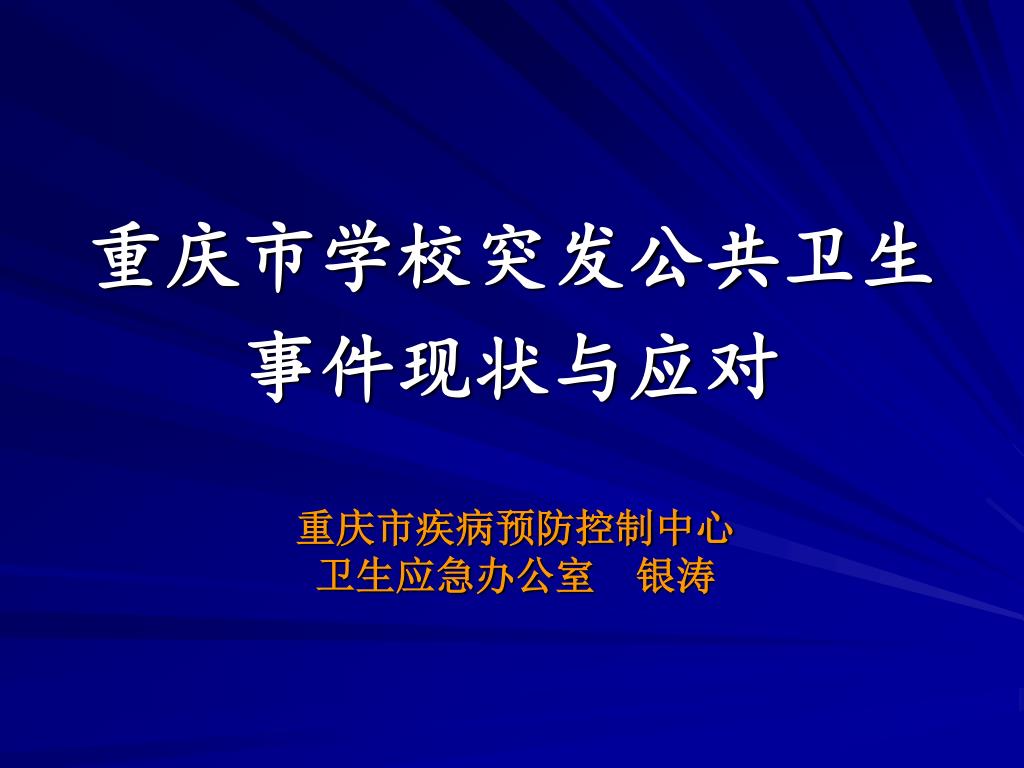 重庆市学校突发公共卫生事件现状与应对

重庆市疾病预防控制中心
卫生应急办公室　银涛